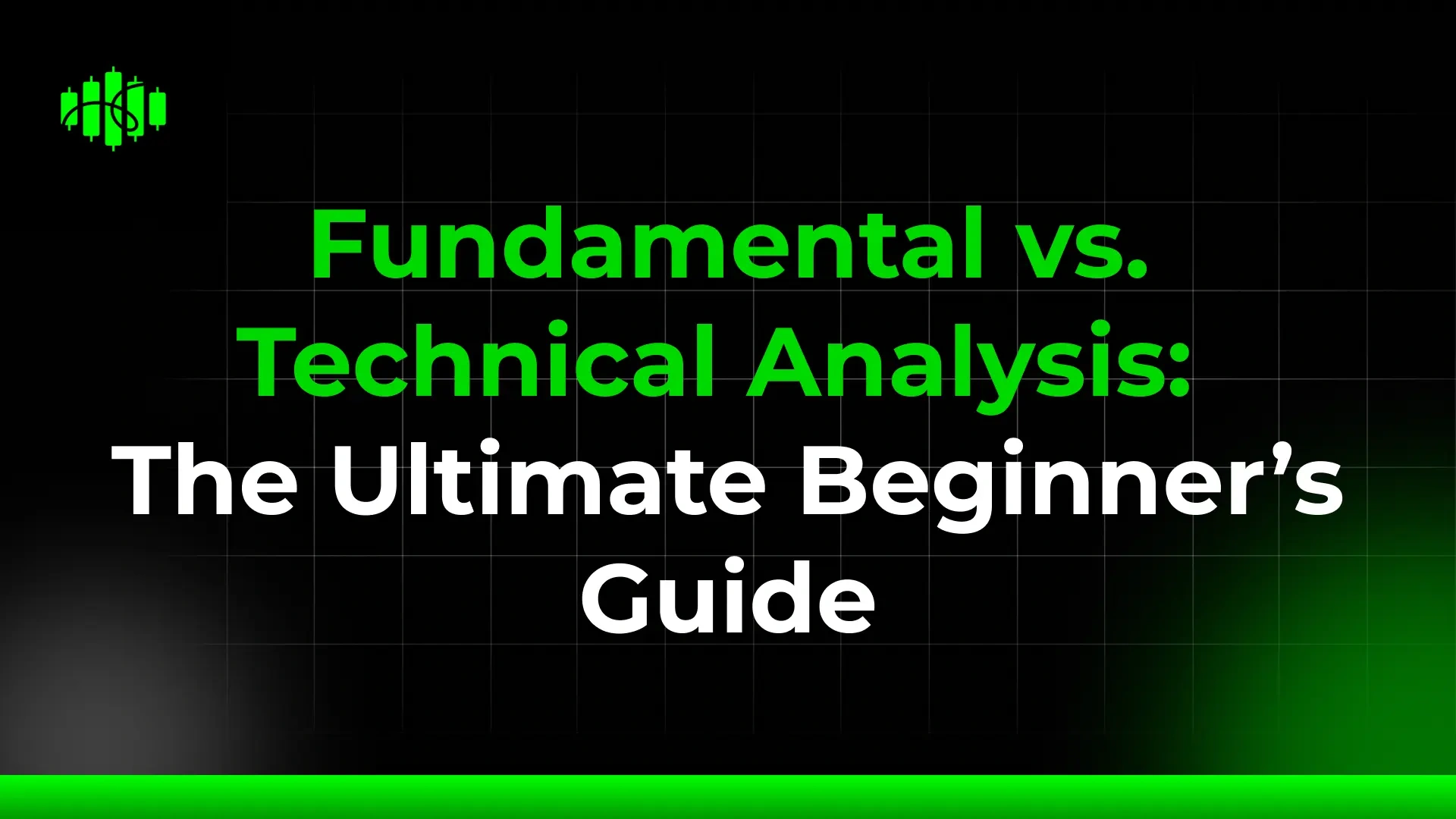 Fundamental vs. Technical Analysis: The Ultimate Beginner’s Guide